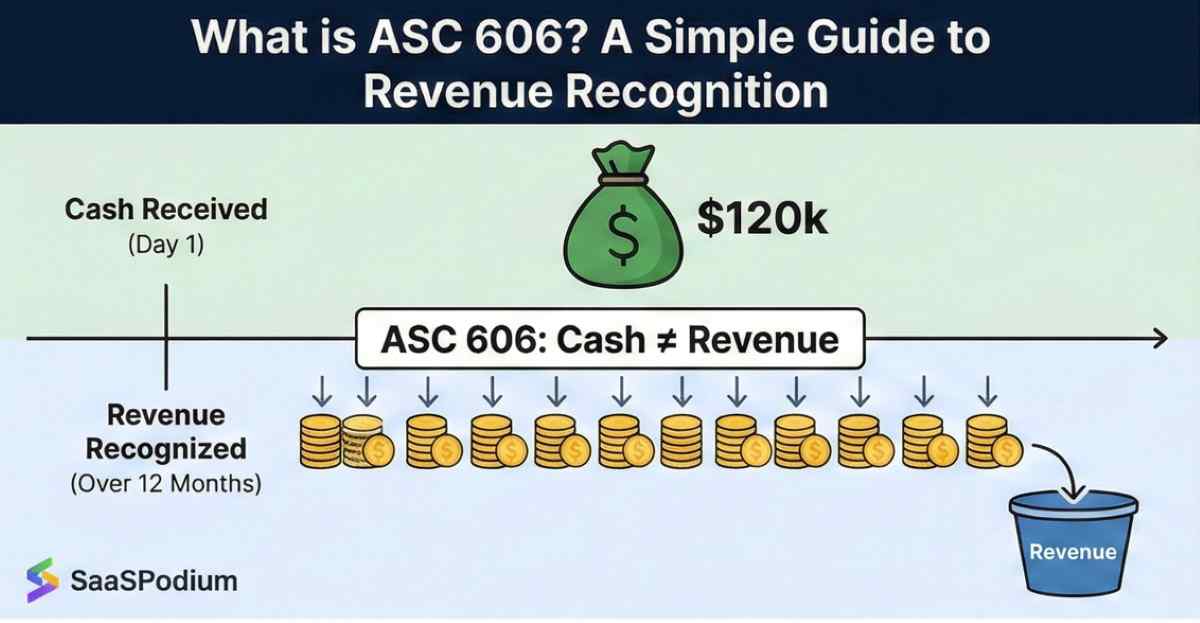 What is ASC 606? A Simple Guide to Revenue Recognition

Cash Received
(Day 1)

$

$120k

ASC 606: Cash ≠ Revenue

Revenue Recognized
(Over 12 Months)

Revenue

SaaSPodium